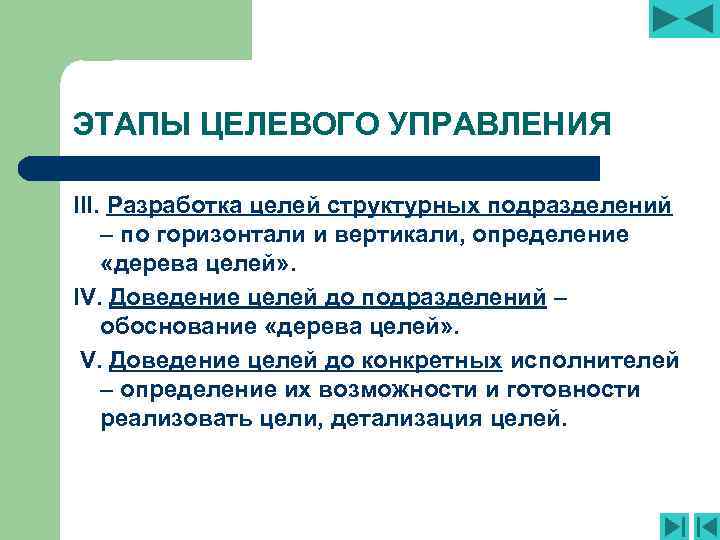 ЭТАПЫ ЦЕЛЕВОГО УПРАВЛЕНИЯ

III. Разработка целей структурных подразделений – по горизонтали и вертикали, определение «дерева целей».

IV. Доведение целей до подразделений – обоснование «дерева целей».

V. Доведение целей до конкретных исполнителей – определение их возможности и готовности реализовать цели, детализация целей.